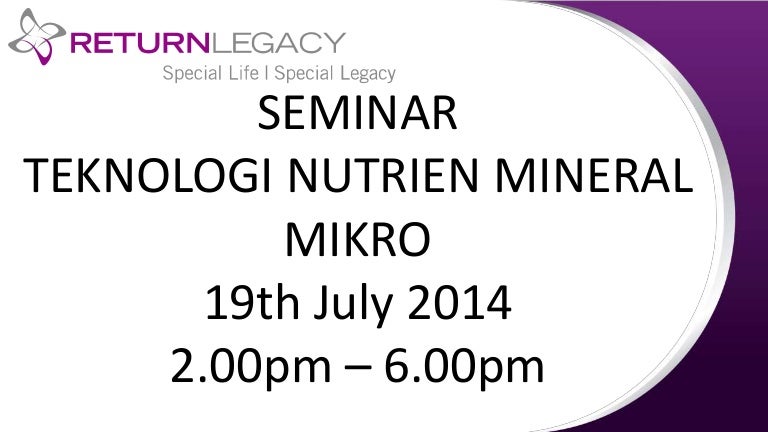 RETURNLEGACY
Special Life | Special Legacy

SEMINAR
TEKNOLOGI NUTRIEN MINERAL MIKRO
19th July 2014
2.00pm – 6.00pm